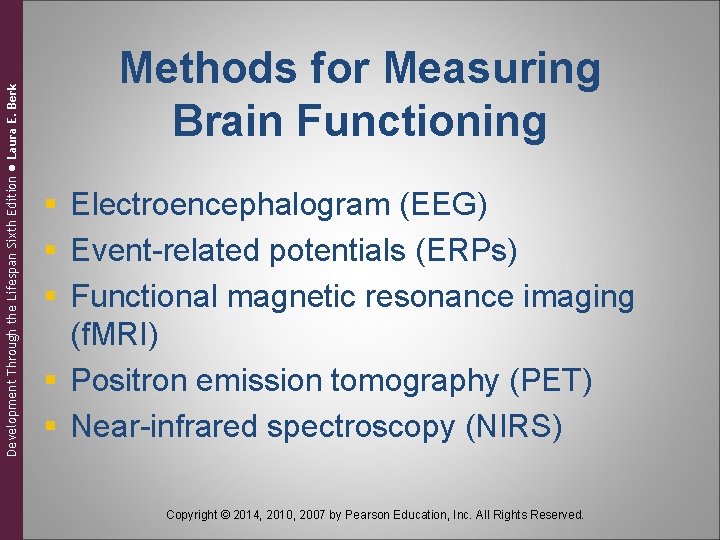 Development Through the Lifespan Sixth Edition ● Laura E. Berk

Methods for Measuring Brain Functioning

- Electroencephalogram (EEG)
- Event-related potentials (ERPs)
- Functional magnetic resonance imaging (fMRI)
- Positron emission tomography (PET)
- Near-infrared spectroscopy (NIRS)

Copyright © 2014, 2010, 2007 by Pearson Education, Inc. All Rights Reserved.